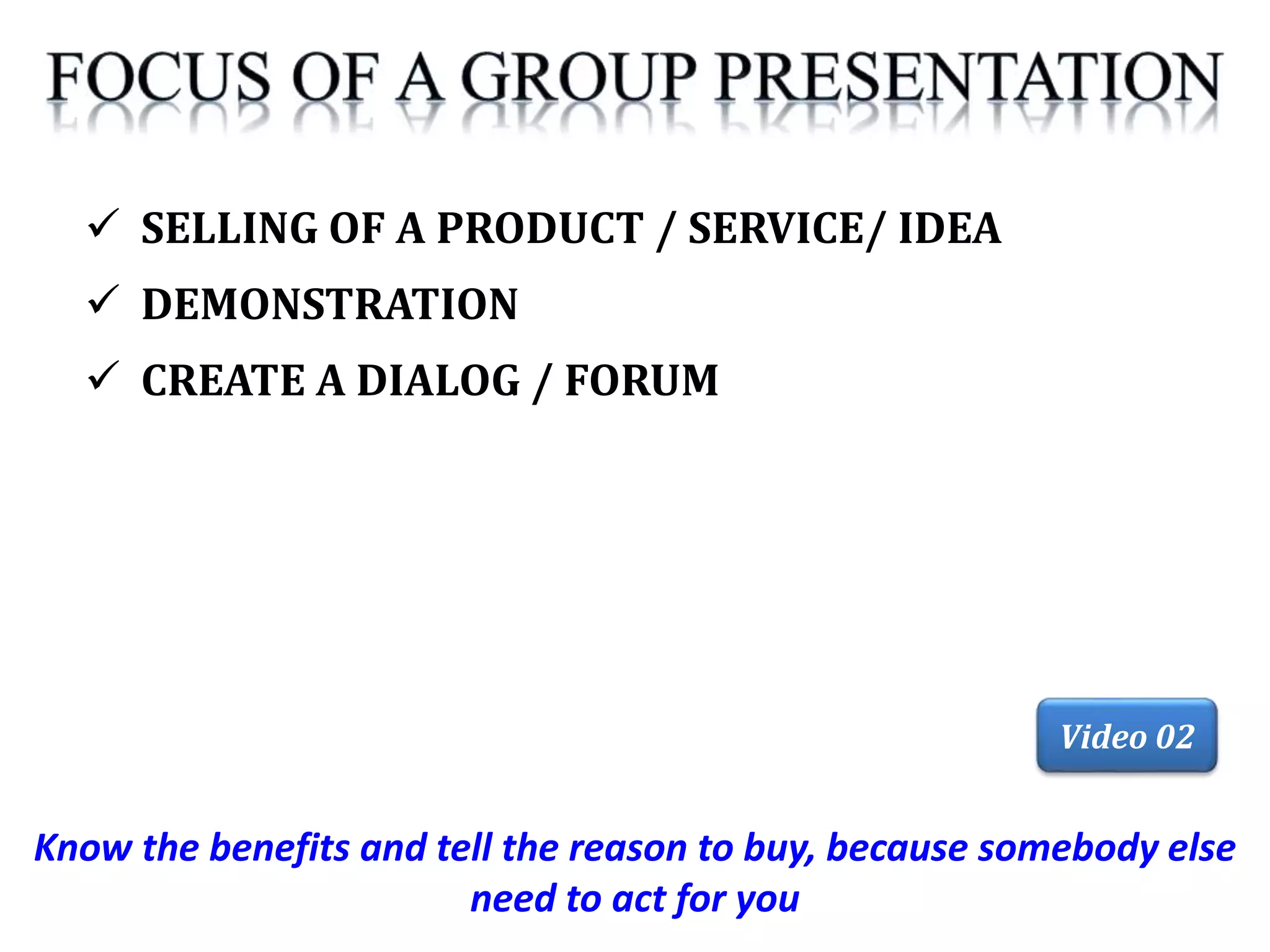 FOCUS OF A GROUP PRESENTATION

✓ SELLING OF A PRODUCT / SERVICE/ IDEA

✓ DEMONSTRATION

✓ CREATE A DIALOG / FORUM

Video 02

Know the benefits and tell the reason to buy, because somebody else need to act for you